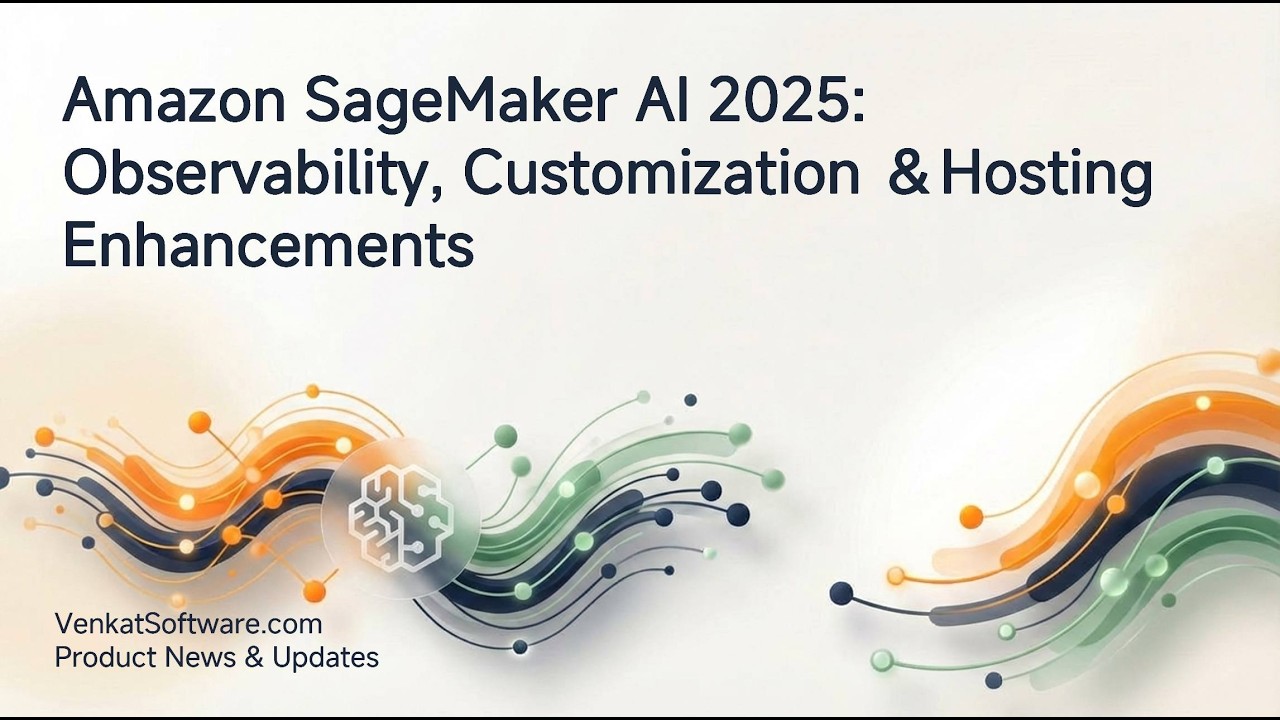 Amazon SageMaker AI 2025: Observability, Customization & Hosting Enhancements

VenkatSoftware.com
Product News & Updates